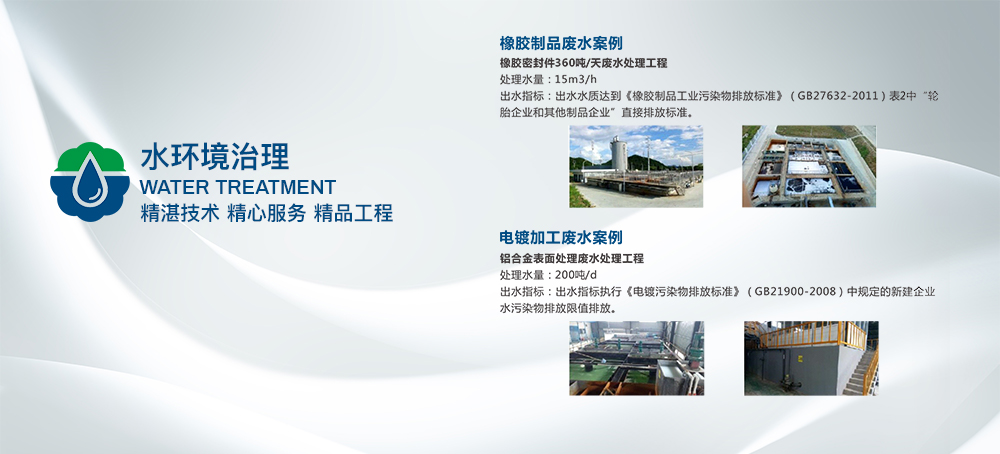 水环境治理
WATER TREATMENT
精湛技术 精心服务 精品工程

橡胶制品废水案例
橡胶密封件360吨/天废水处理工程
处理水量：15m3/h
出水指标：出水水质达到《橡胶制品工业污染物排放标准》（GB27632-2011）表2中“轮胎企业和其他制品企业”直接排放标准。

电镀加工废水案例
铝合金表面处理废水处理工程
处理水量：200吨/d
出水指标：出水指标执行《电镀污染物排放标准》（GB21900-2008）中规定的新建企业水污染物排放限值排放。